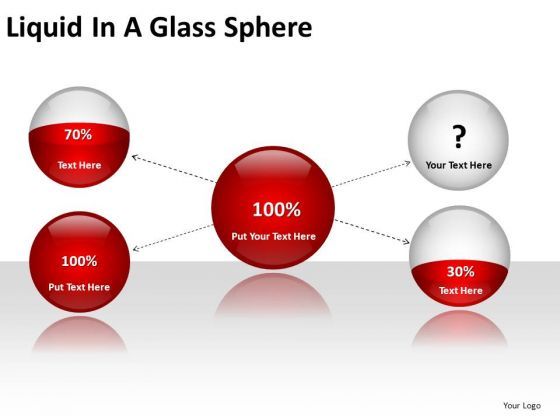 Liquid In A Glass Sphere

70%
Text Here

100%
Put Text Here

100%
Put Your Text Here

?
Your Text Here

30%
Text Here

Your Logo